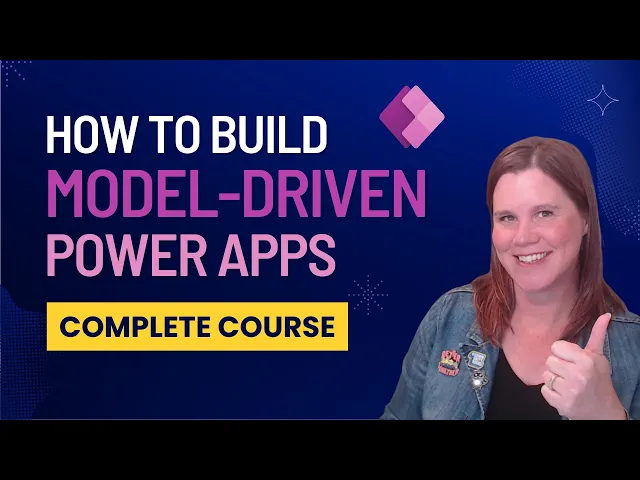 HOW TO BUILD
MODEL-DRIVEN
POWER APPS

COMPLETE COURSE